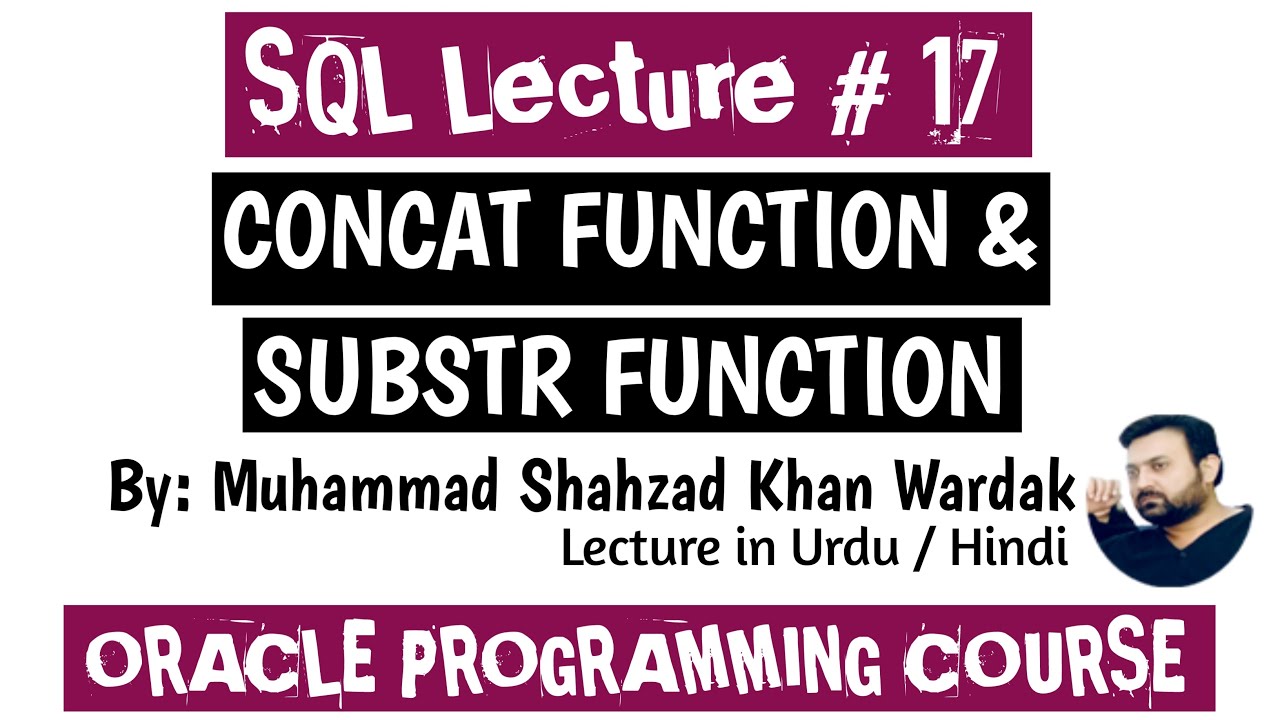 SQL Lecture # 17

CONCAT FUNCTION &

SUBSTR FUNCTION

By: Muhammad Shahzad Khan Wardak

Lecture in Urdu / Hindi

ORACLE PROGRAMMING COURSE